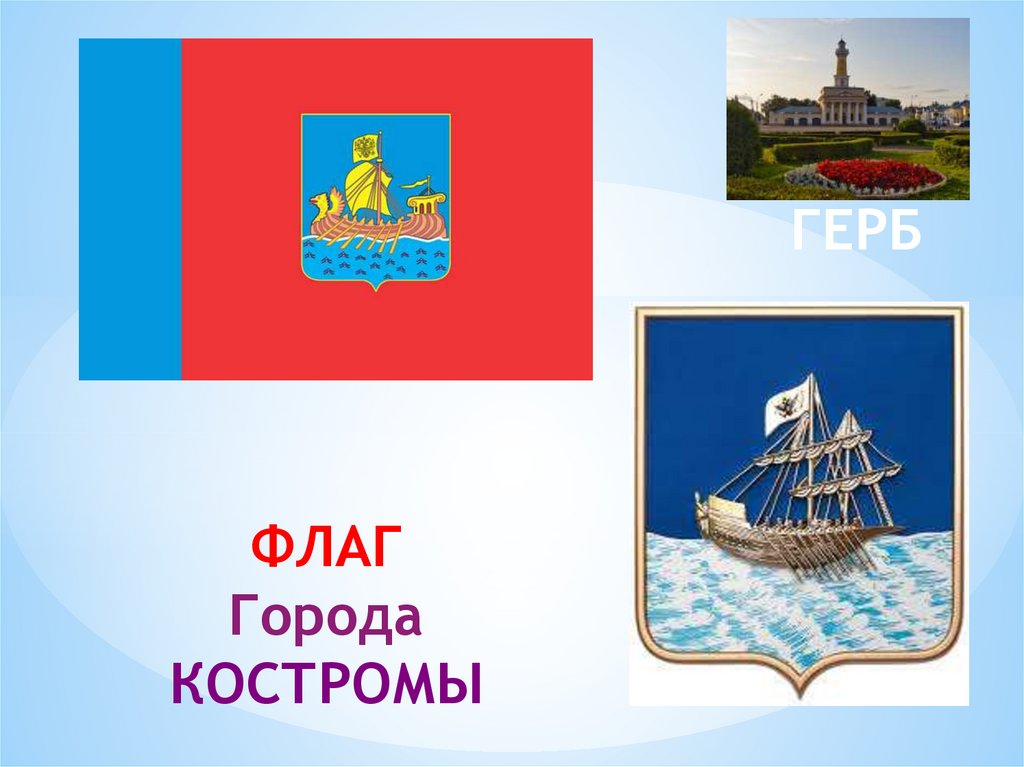 ГЕРБ

ФЛАГ
Города
КОСТРОМЫ